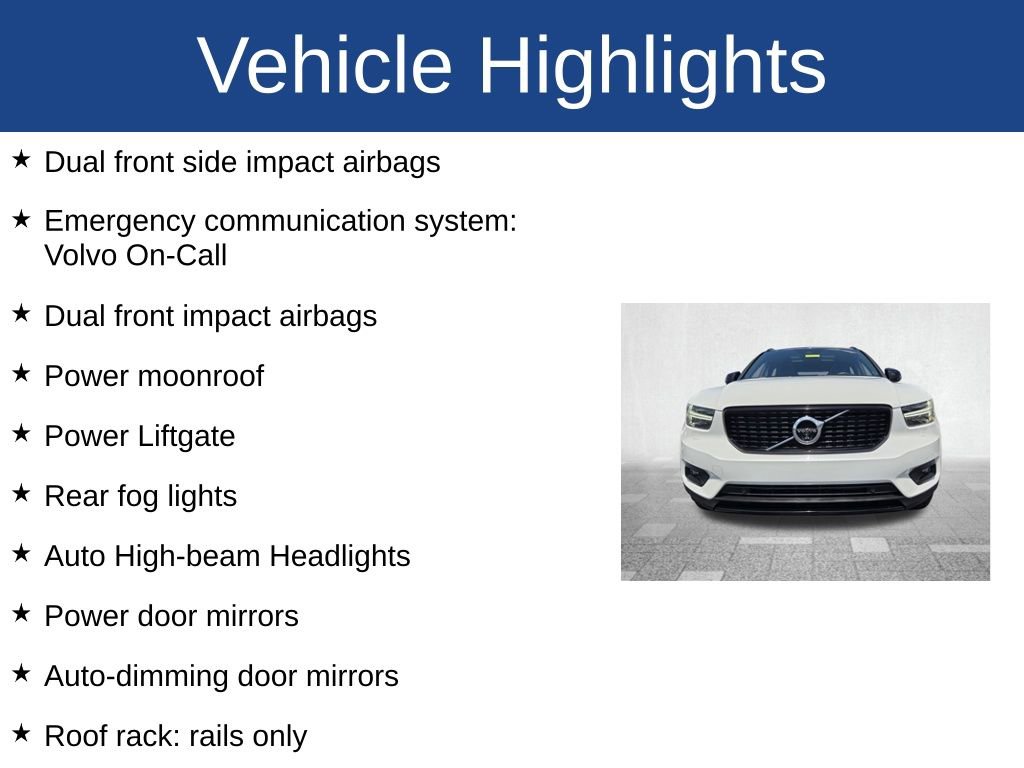 Vehicle Highlights

★ Dual front side impact airbags

★ Emergency communication system: Volvo On-Call

★ Dual front impact airbags

★ Power moonroof

★ Power Liftgate

★ Rear fog lights

★ Auto High-beam Headlights

★ Power door mirrors

★ Auto-dimming door mirrors

★ Roof rack: rails only